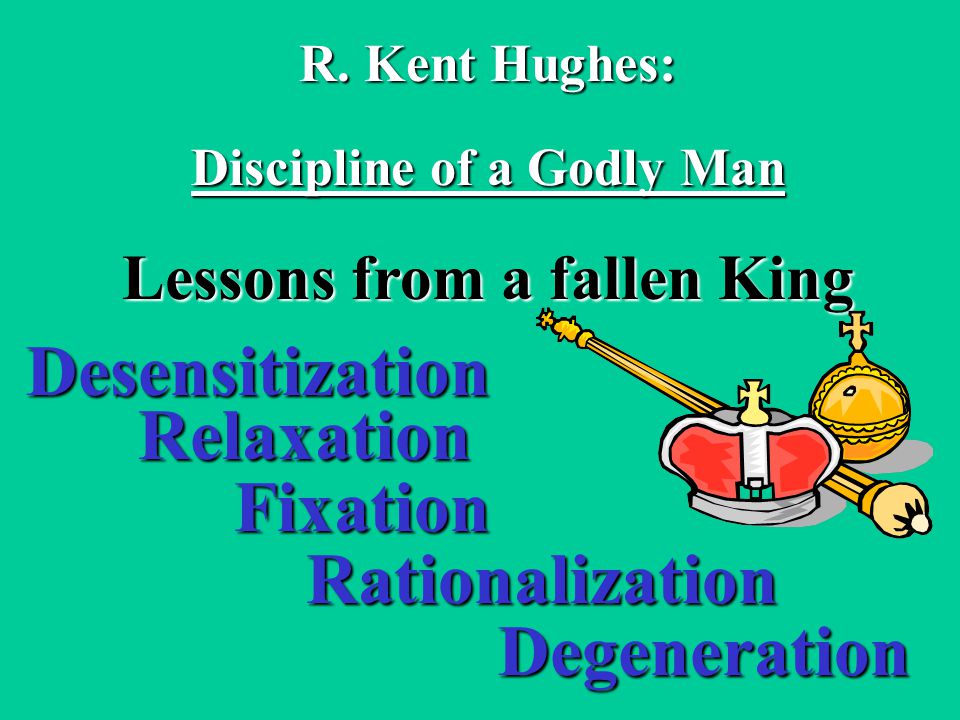 R. Kent Hughes:

Discipline of a Godly Man

Lessons from a fallen King

Desensitization
Relaxation
Fixation
Rationalization
Degeneration